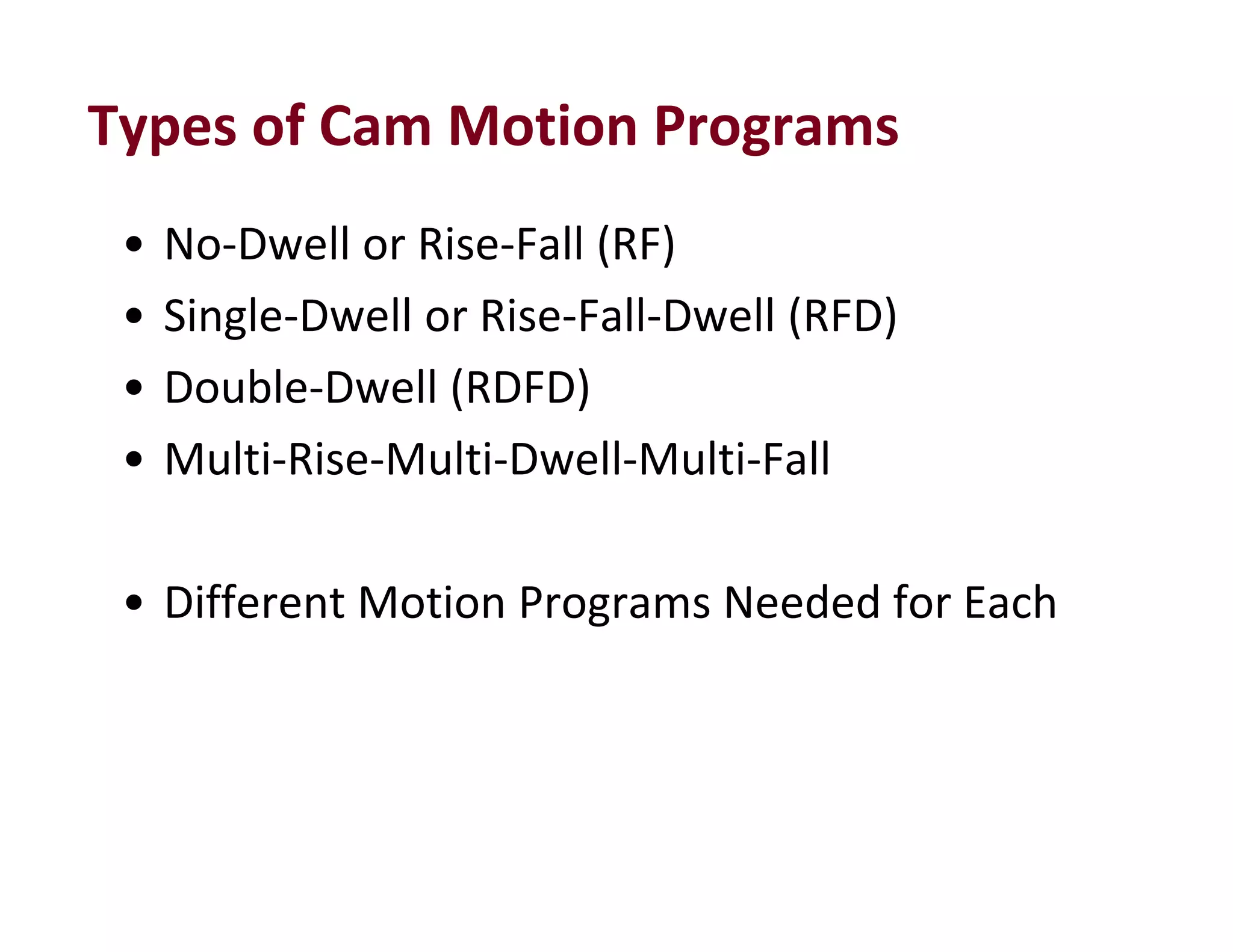 Types of Cam Motion Programs

• No-Dwell or Rise-Fall (RF)
• Single-Dwell or Rise-Fall-Dwell (RFD)
• Double-Dwell (RDFD)
• Multi-Rise-Multi-Dwell-Multi-Fall

• Different Motion Programs Needed for Each